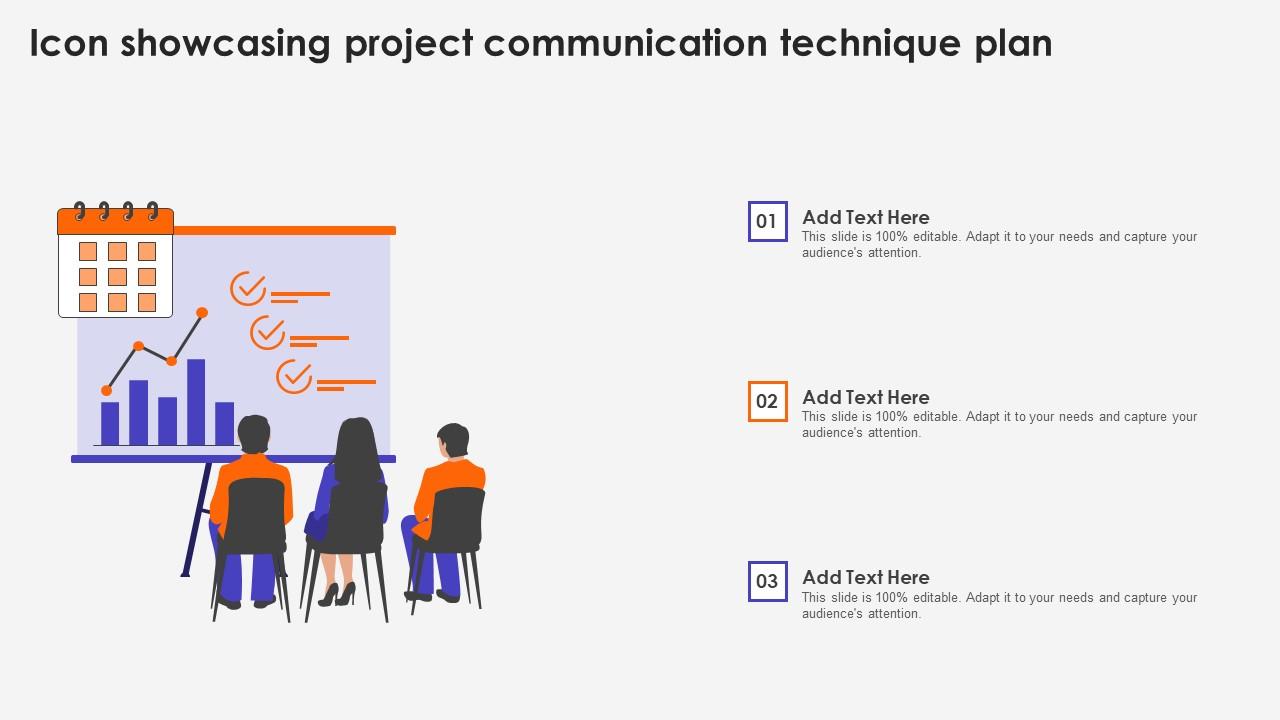 Icon showcasing project communication technique plan

01

Add Text Here
This slide is 100% editable. Adapt it to your needs and capture your audience's attention.

02

Add Text Here
This slide is 100% editable. Adapt it to your needs and capture your audience's attention.

03

Add Text Here
This slide is 100% editable. Adapt it to your needs and capture your audience's attention.